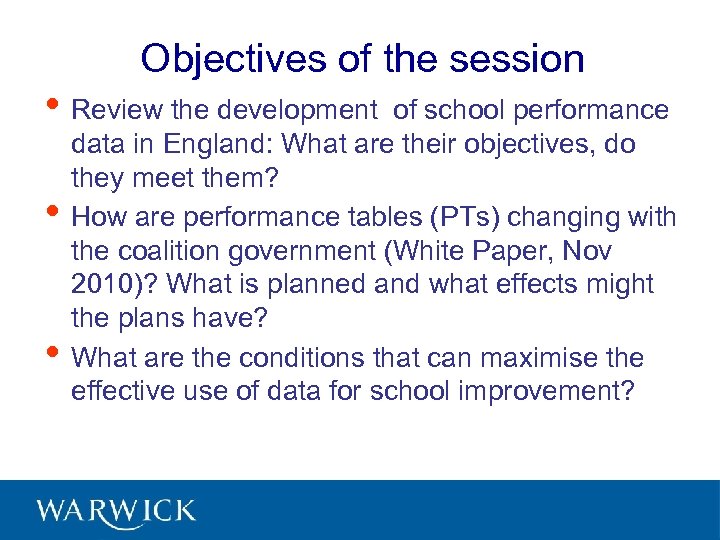 Objectives of the session

• Review the development of school performance data in England: What are their objectives, do they meet them?

• How are performance tables (PTs) changing with the coalition government (White Paper, Nov 2010)? What is planned and what effects might the plans have?

• What are the conditions that can maximise the effective use of data for school improvement?

WARWICK